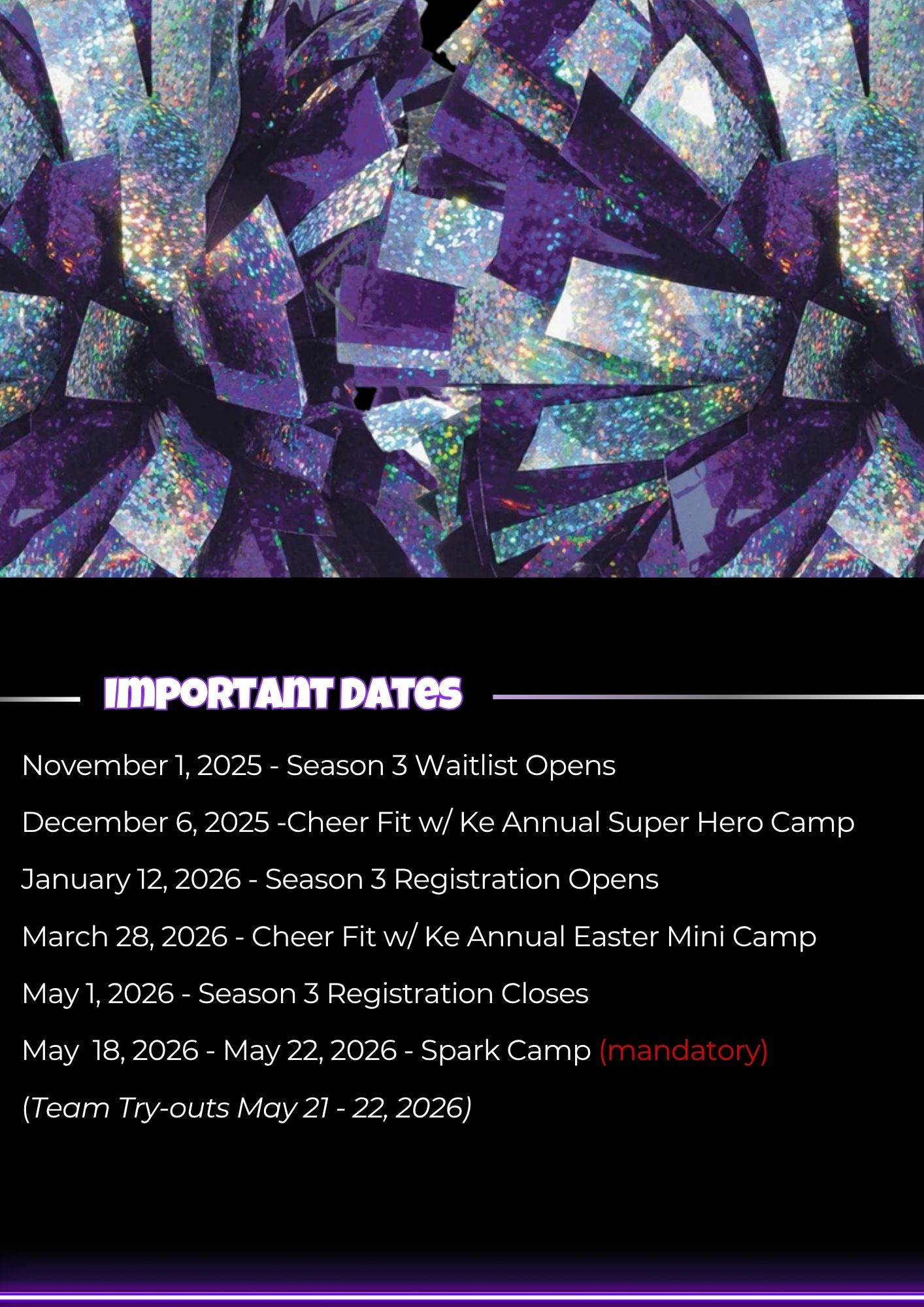 IMPORTANT DATES

November 1, 2025 - Season 3 Waitlist Opens

December 6, 2025 -Cheer Fit w/ Ke Annual Super Hero Camp

January 12, 2026 - Season 3 Registration Opens

March 28, 2026 - Cheer Fit w/ Ke Annual Easter Mini Camp

May 1, 2026 - Season 3 Registration Closes

May 18, 2026 - May 22, 2026 - Spark Camp (mandatory)

(Team Try-outs May 21 - 22, 2026)